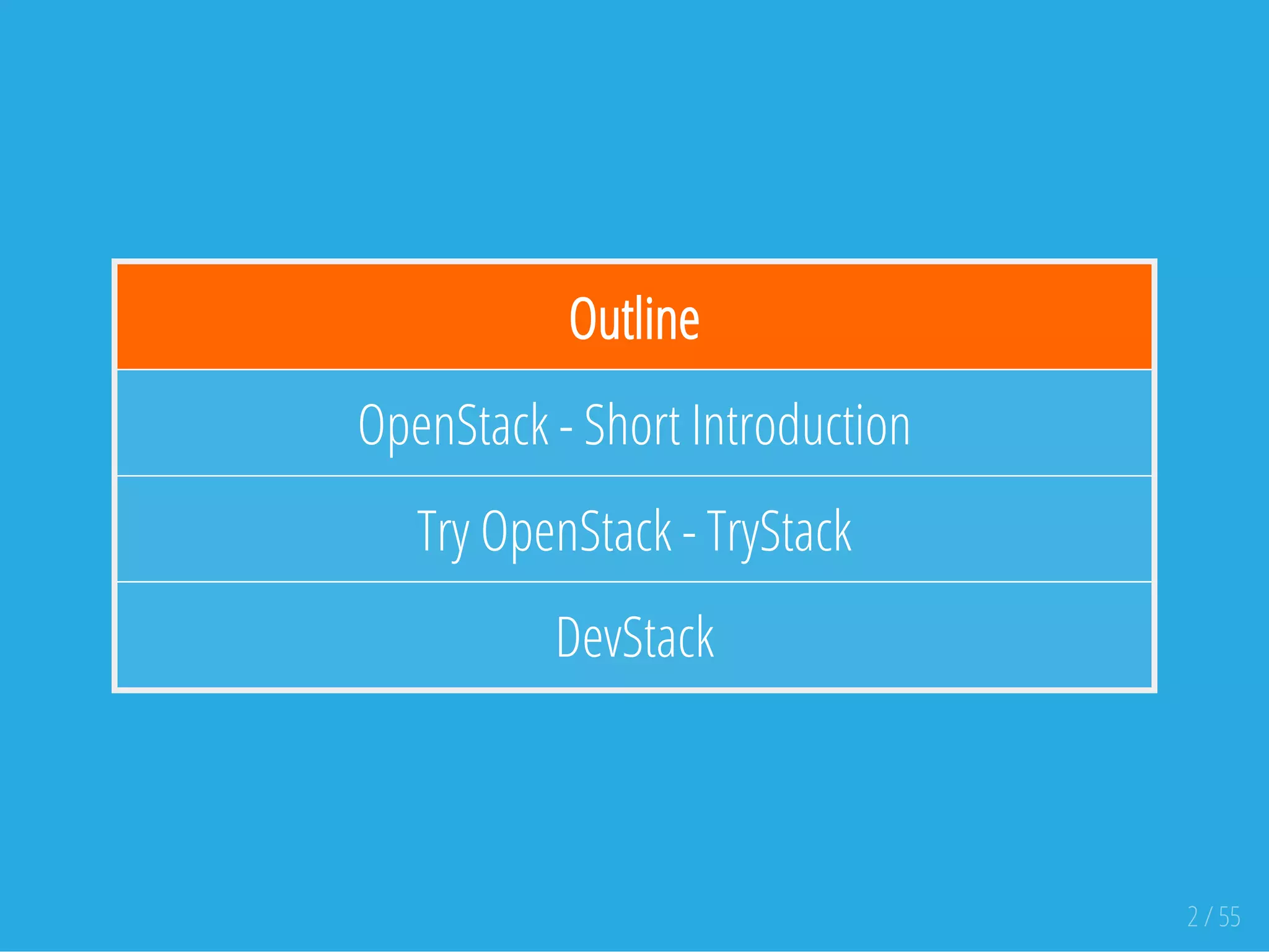 | Outline |
|---|
| OpenStack - Short Introduction |
| Try OpenStack - TryStack |
| DevStack |

2 / 55